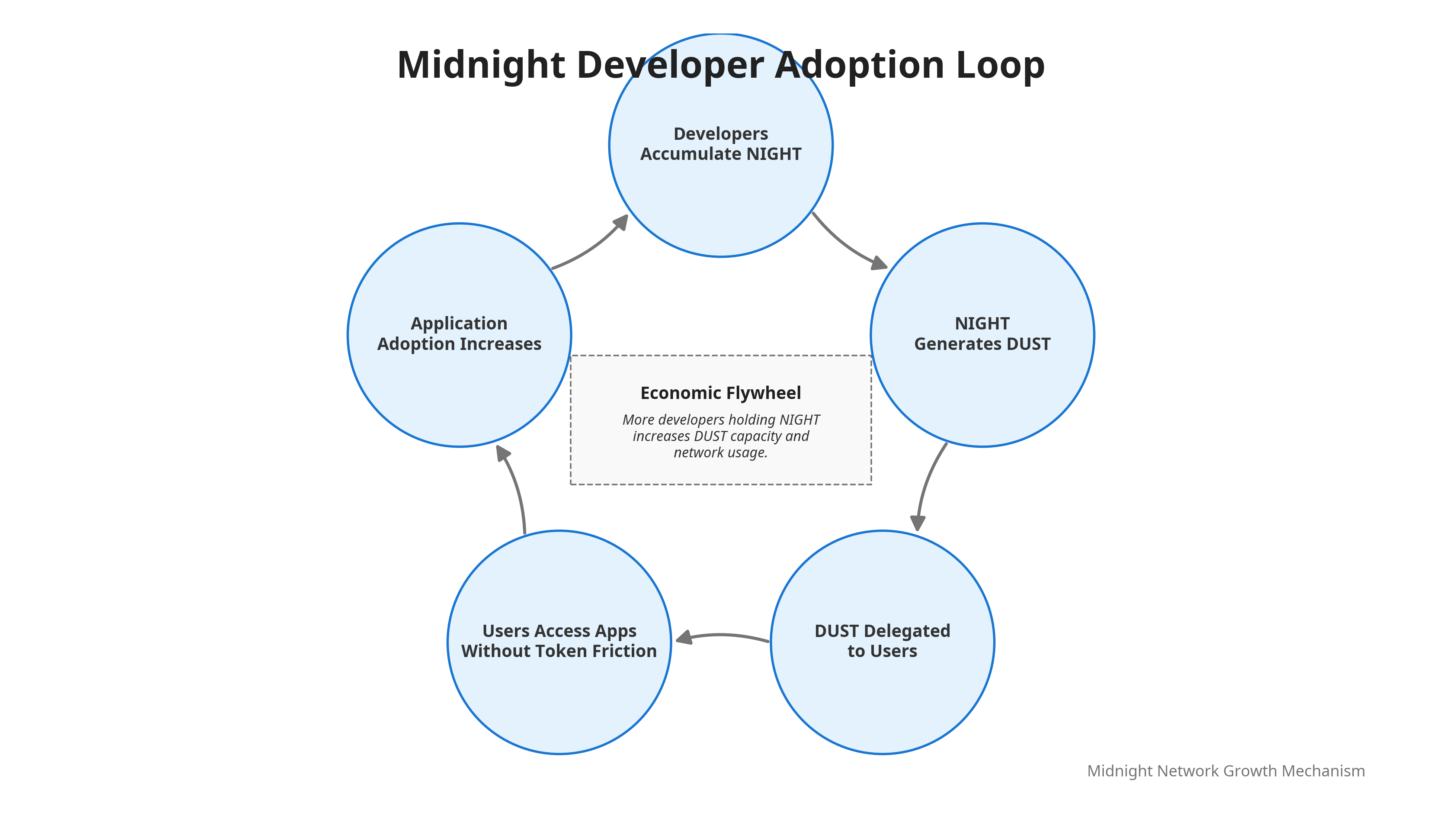 Midnight Developer Adoption Loop

Developers
Accumulate NIGHT

NIGHT
Generates DUST

DUST Delegated
to Users

Users Access Apps
Without Token Friction

Application
Adoption Increases

Economic Flywheel

More developers holding NIGHT increases DUST capacity and network usage.

Midnight Network Growth Mechanism